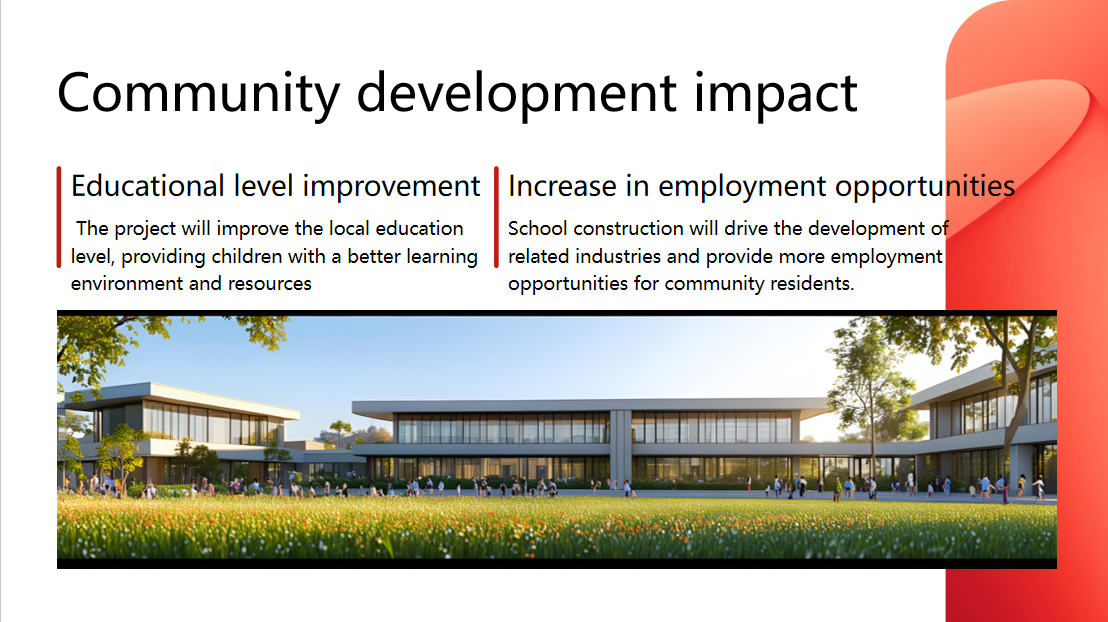 Community development impact

Educational level improvement

The project will improve the local education level, providing children with a better learning environment and resources

Increase in employment opportunities

School construction will drive the development of related industries and provide more employment opportunities for community residents.